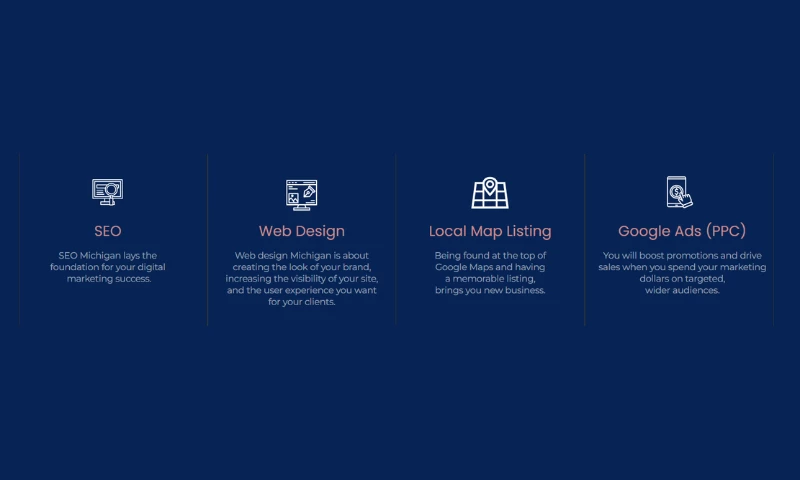 SEO

SEO Michigan lays the foundation for your digital marketing success.

Web Design

Web design Michigan is about creating the look of your brand, increasing the visibility of your site, and the user experience you want for your clients.

Local Map Listing

Being found at the top of Google Maps and having a memorable listing, brings you new business.

Google Ads (PPC)

You will boost promotions and drive sales when you spend your marketing dollars on targeted, wider audiences.